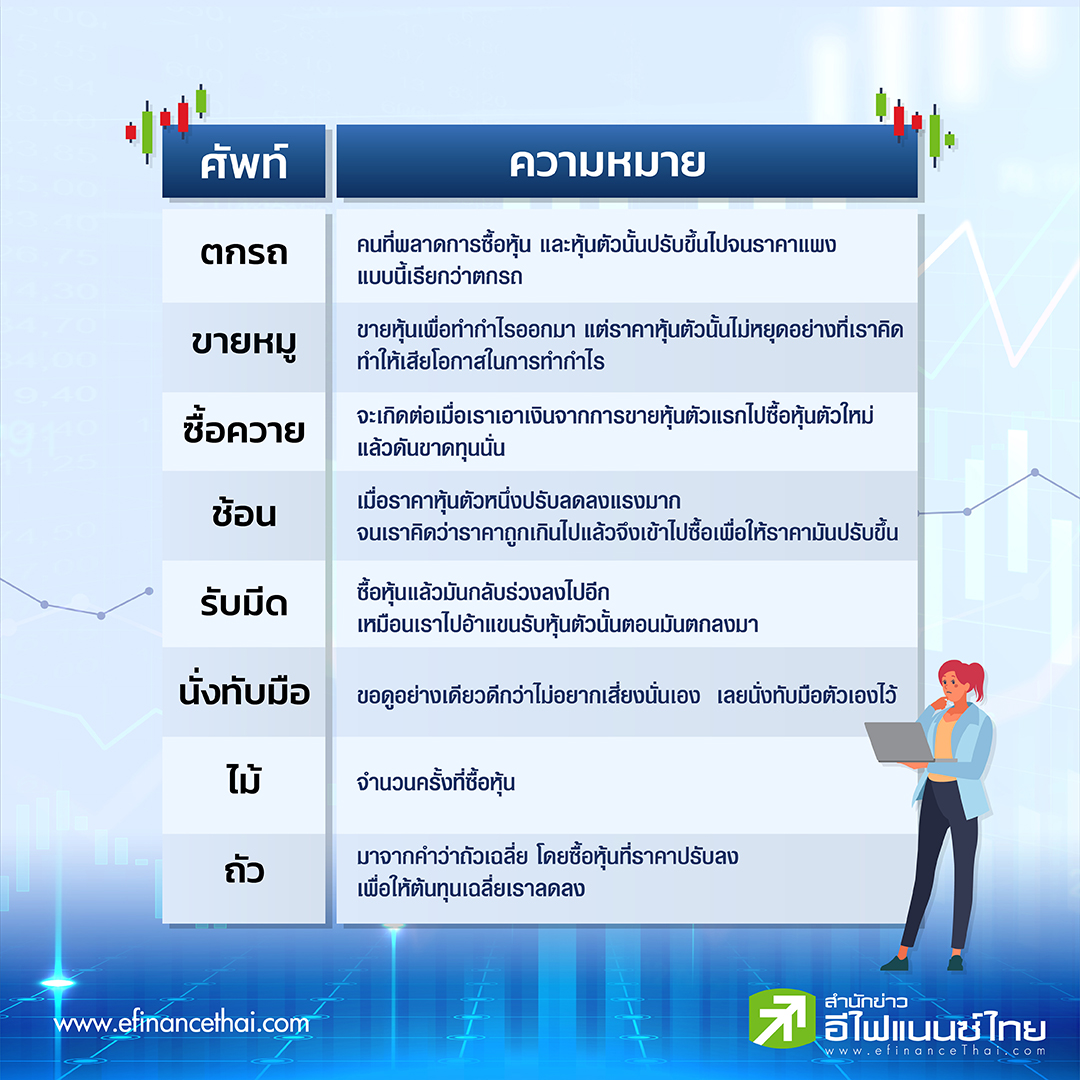 | ศัพท์ | ความหมาย |
|---|---|
| ตกรถ | คนที่พลาดการซื้อหุ้น และหุ้นตัวนั้นปรับขึ้นไปจนราคาแพง แบบนี้เรียกว่าตกรถ |
| ขายหมู | ขายหุ้นเพื่อทำกำไรออกมา แต่ราคาหุ้นตัวนั้นไม่หยุดอย่างที่เราคิด ทำให้เสียโอกาสในการทำกำไร |
| ซื้อควาย | จะเกิดต่อเมื่อเราเอาเงินจากการขายหุ้นตัวแรกไปซื้อหุ้นตัวใหม่ แล้วดันขาดทุนนั่น |
| ช้อน | เมื่อราคาหุ้นตัวหนึ่งปรับลดลงแรงมาก จนเราคิดว่าราคาถูกเกินไปแล้วจึงเข้าไปซื้อเพื่อให้ราคามันปรับขึ้น |
| รับมีด | ซื้อหุ้นแล้วมันกลับร่วงลงไปอีก เหมือนเราไปอ้าแขนรับหุ้นตัวนั้นตอนมันตกลงมา |
| นั่งทับมือ | ขอดูอย่างเดียวดีกว่าไม่อยากเสี่ยงนั่นเอง เลยนั่งทับมือตัวเองไว้ |
| ไม้ | จำนวนครั้งที่ซื้อหุ้น |
| ถัว | มาจากคำว่าถัวเฉลี่ย โดยซื้อหุ้นที่ราคาปรับลง เพื่อให้ต้นทุนเฉลี่ยเราลดลง |

www.efinancethai.com

สำนักข่าว
อีไฟแนนซ์ไทย
www.efinanceThai.com